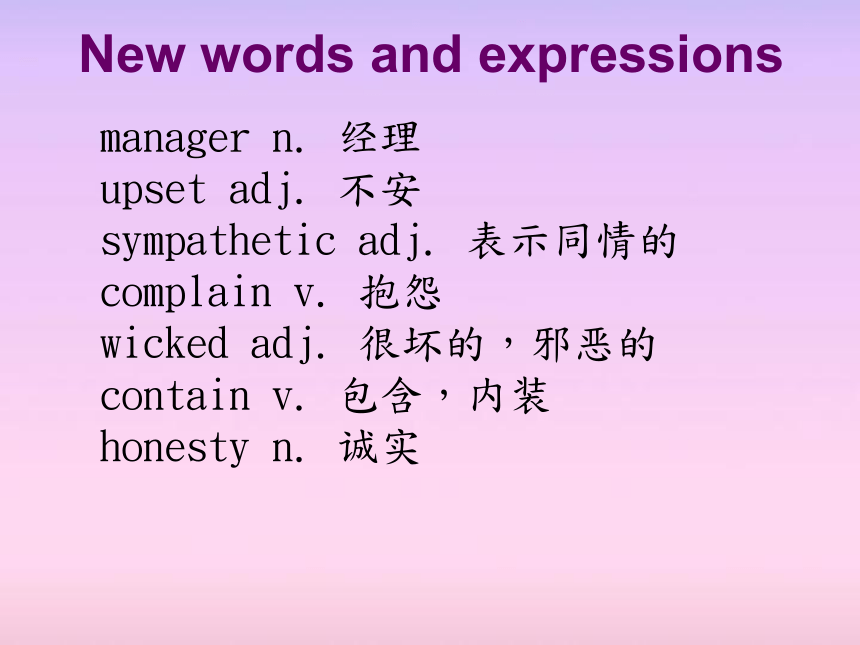 New words and expressions

manager n. 经理
upset adj. 不安
sympathetic adj. 表示同情的
complain v. 抱怨
wicked adj. 很坏的，邪恶的
contain v. 包含，内装
honesty n. 诚实